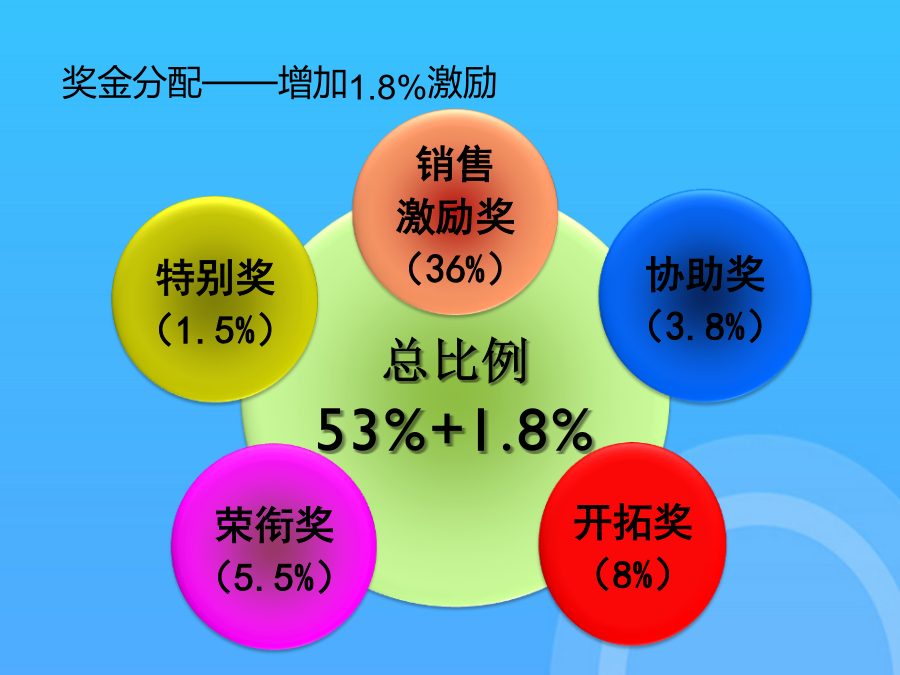 奖金分配——增加1.8%激励

销售激励奖（36%）

特别奖（1.5%）

协助奖（3.8%）

总比例
53%+1.8%

荣衔奖（5.5%）

开拓奖（8%）